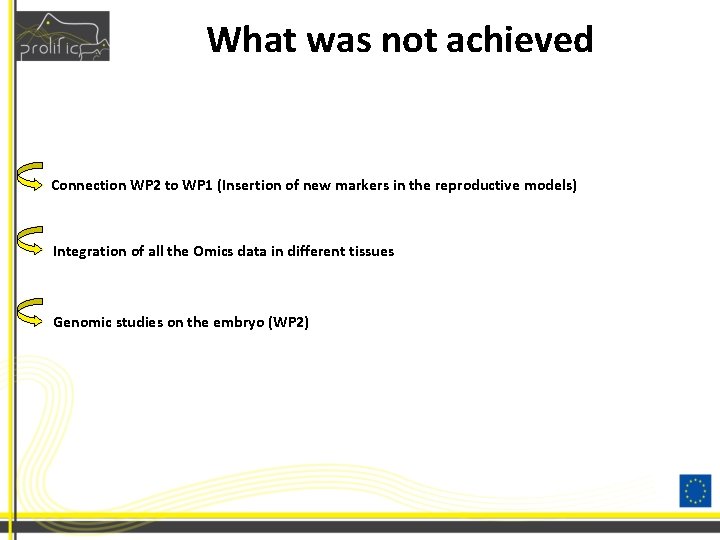 prolific

What was not achieved

Connection WP2 to WP1 (Insertion of new markers in the reproductive models)

Integration of all the Omics data in different tissues

Genomic studies on the embryo (WP2)